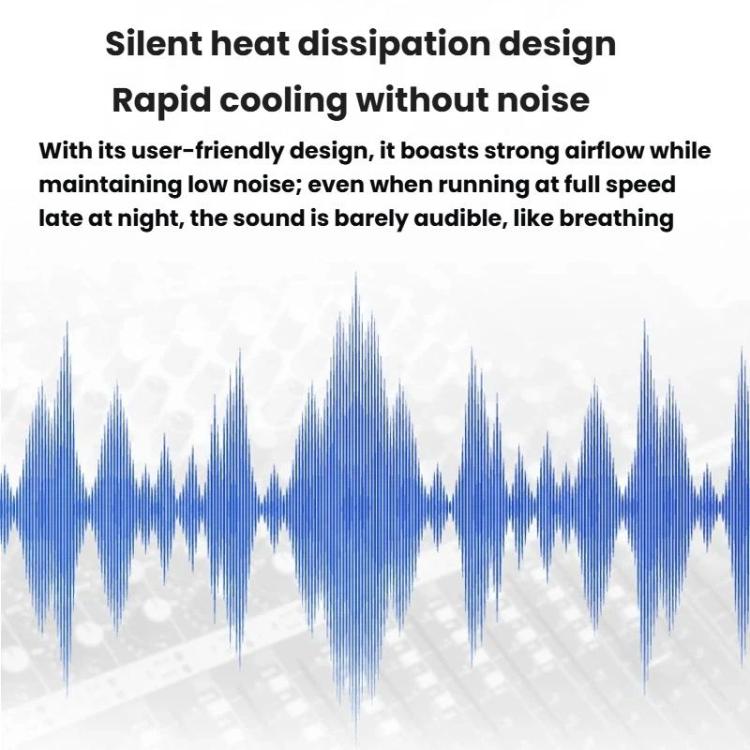 Silent heat dissipation design
Rapid cooling without noise

With its user-friendly design, it boasts strong airflow while maintaining low noise; even when running at full speed late at night, the sound is barely audible, like breathing